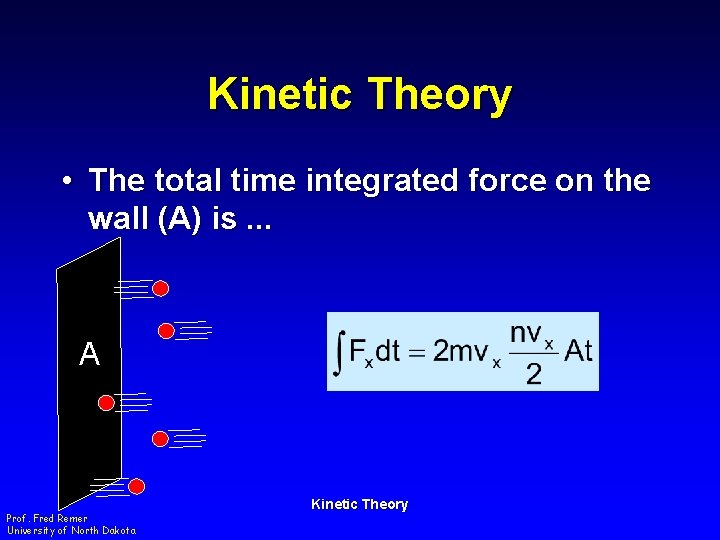 Kinetic Theory

• The total time integrated force on the wall (A) is ...

A

$\int F_x dt = 2mv_x \frac{nv_x}{2} At$

Kinetic Theory

Prof. Fred Remer
University of North Dakota